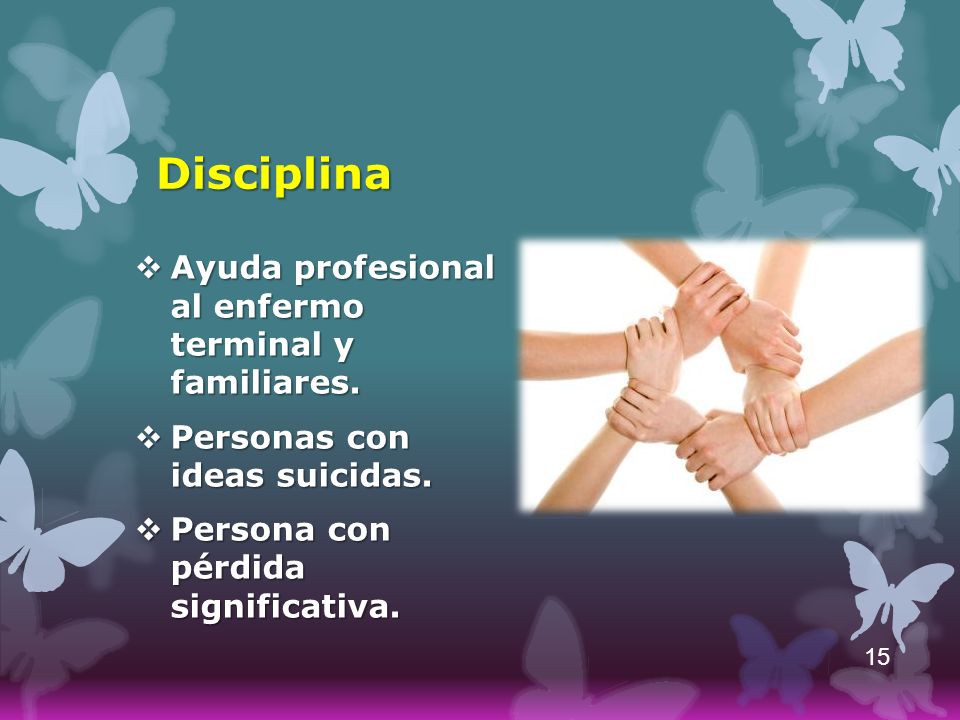 Disciplina

❖ Ayuda profesional al enfermo terminal y familiares.

❖ Personas con ideas suicidas.

❖ Persona con pérdida significativa.

15